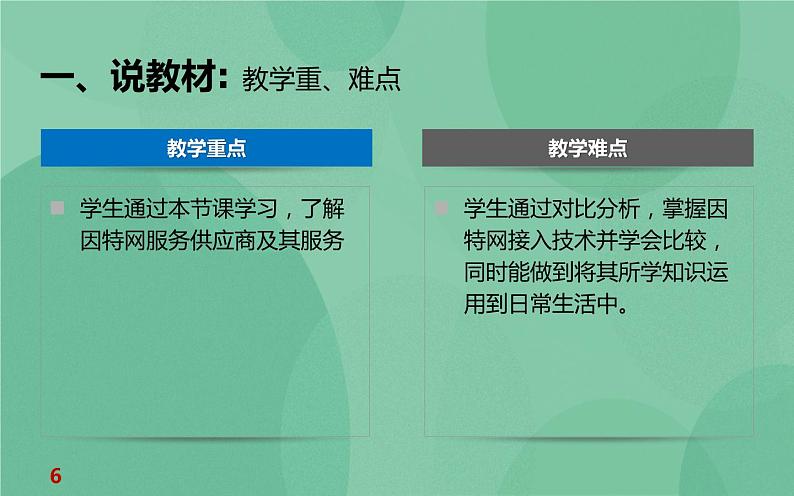 一、说教材：教学重、难点

教学重点

学生通过本节课学习，了解因特网服务供应商及其服务

教学难点

学生通过对比分析，掌握因特网接入技术并学会比较，同时能做到将其所学知识运用到日常生活中。

6